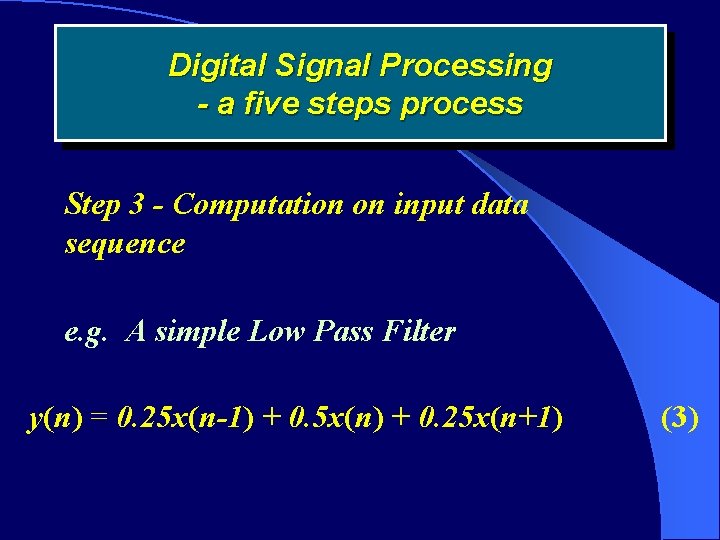 Digital Signal Processing
- a five steps process

Step 3 - Computation on input data sequence

e.g. A simple Low Pass Filter

$y(n) = 0.25x(n-1) + 0.5x(n) + 0.25x(n+1)$ (3)